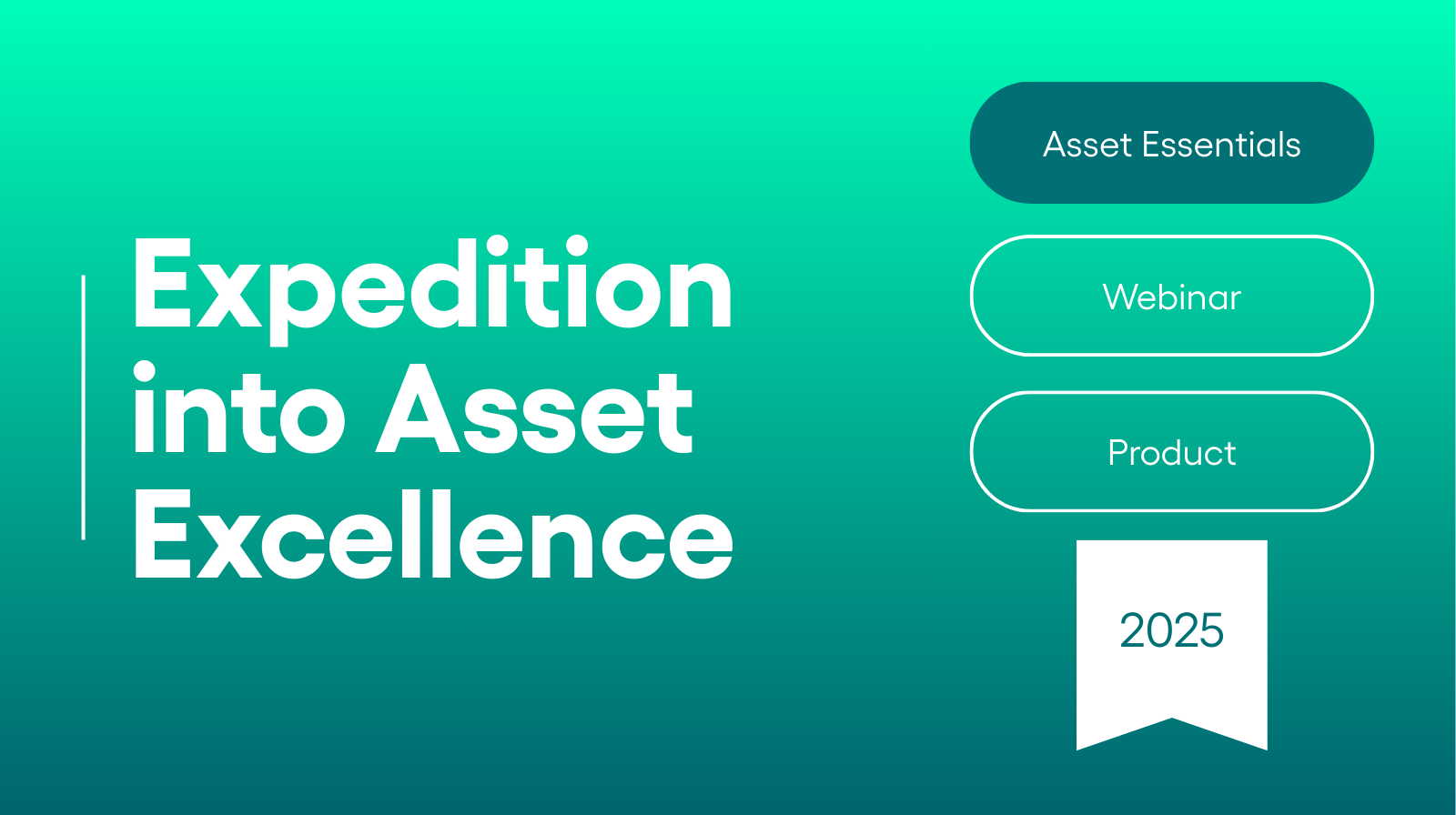 Expedition into Asset Excellence

Asset Essentials

Webinar

Product

2025